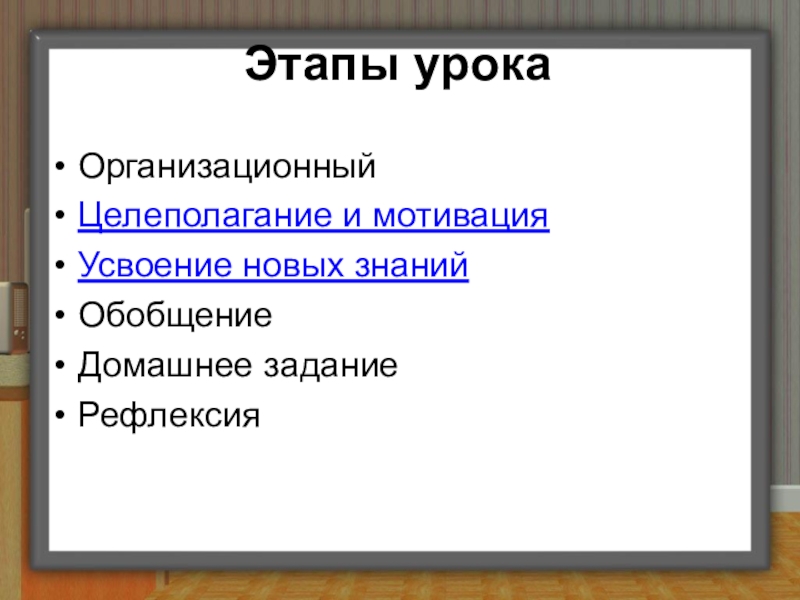 Этапы урока

• Организационный
• Целеполагание и мотивация
• Усвоение новых знаний
• Обобщение
• Домашнее задание
• Рефлексия